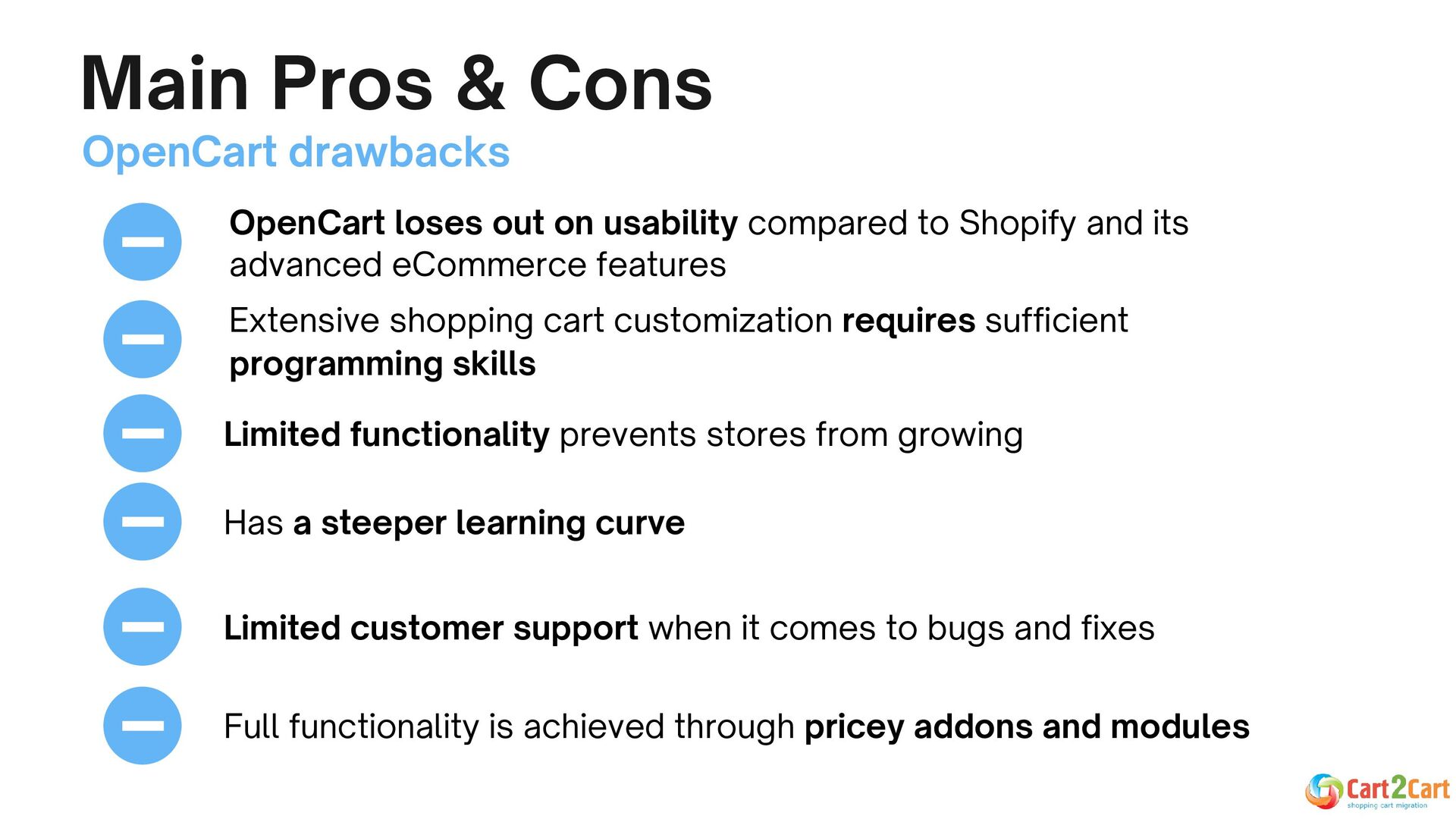 Main Pros & Cons

OpenCart drawbacks

OpenCart loses out on usability compared to Shopify and its advanced eCommerce features

Extensive shopping cart customization requires sufficient programming skills

Limited functionality prevents stores from growing

Has a steeper learning curve

Limited customer support when it comes to bugs and fixes

Full functionality is achieved through pricey addons and modules

Cart2Cart
shopping cart migration